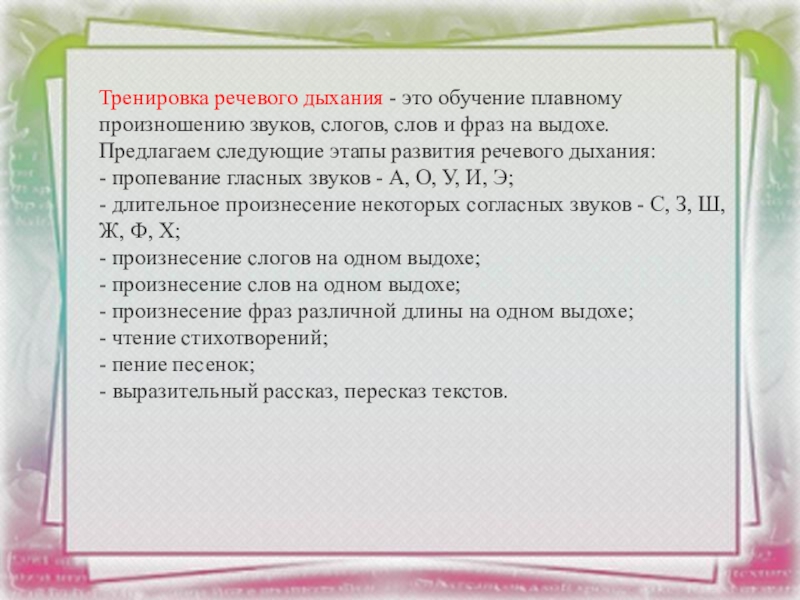 Тренировка речевого дыхания - это обучение плавному произношению звуков, слогов, слов и фраз на выдохе.
Предлагаем следующие этапы развития речевого дыхания:
- пропевание гласных звуков - А, О, У, И, Э;
- длительное произнесение некоторых согласных звуков - С, З, Ш, Ж, Ф, Х;
- произнесение слогов на одном выдохе;
- произнесение слов на одном выдохе;
- произнесение фраз различной длины на одном выдохе;
- чтение стихотворений;
- пение песенок;
- выразительный рассказ, пересказ текстов.